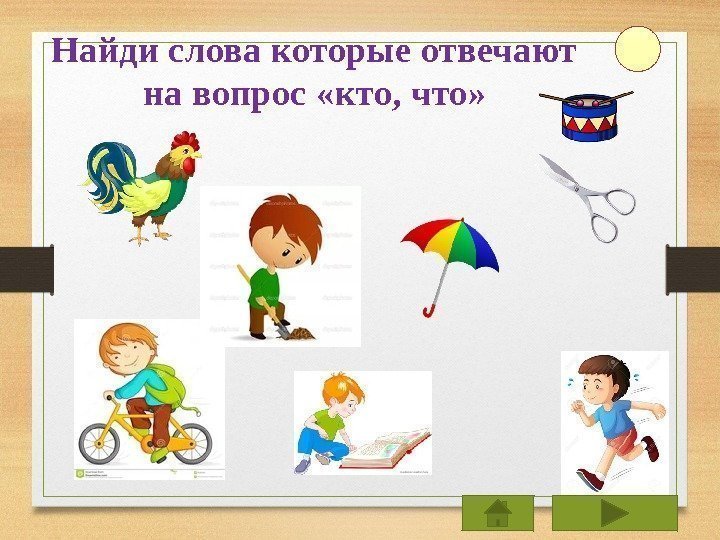 Найди слова которые отвечают на вопрос «кто, что»